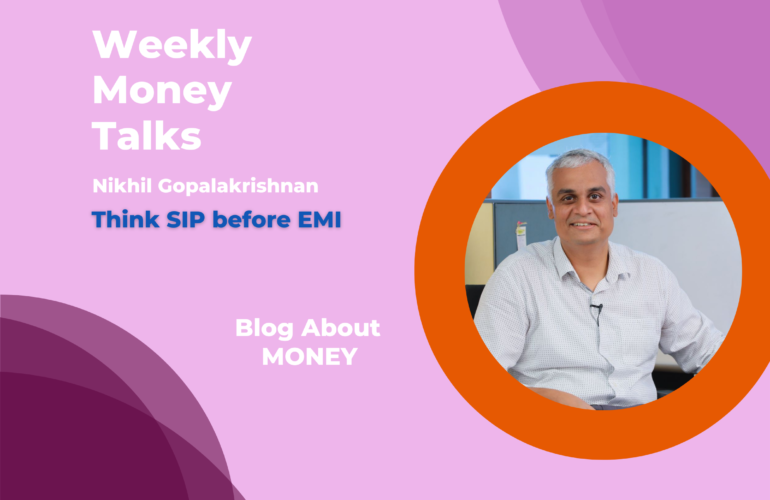 Weekly Money Talks

Nikhil Gopalakrishnan

Think SIP before EMI

Blog About MONEY